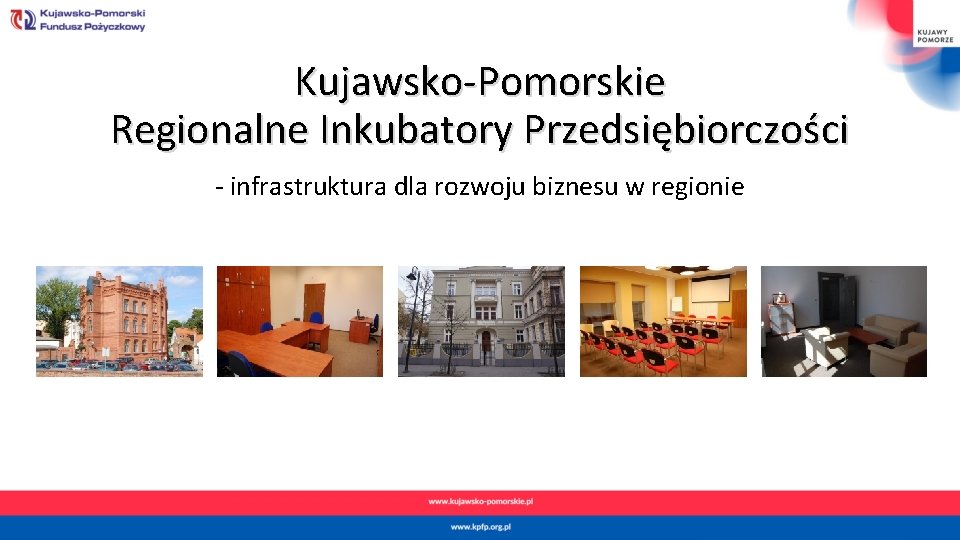 Kujawsko-Pomorski Fundusz Pożyczkowy

KUJAWY POMORZE

Kujawsko-Pomorskie Regionalne Inkubatory Przedsiębiorczości

- infrastruktura dla rozwoju biznesu w regionie

www.kujawsko-pomorskie.pl

www.kpfp.org.pl